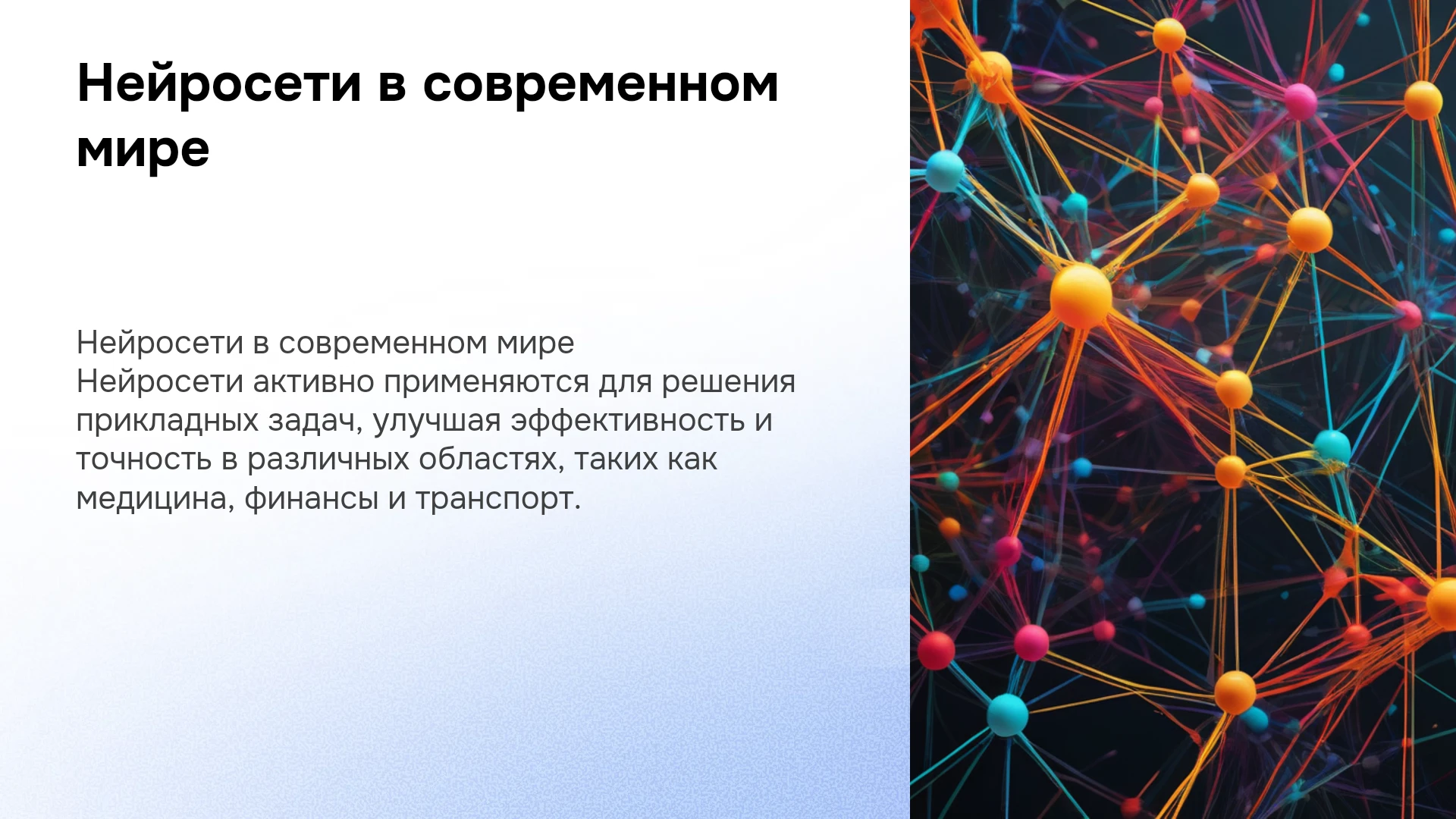 Нейросети в современном мире

Нейросети в современном мире
Нейросети активно применяются для решения прикладных задач, улучшая эффективность и точность в различных областях, таких как медицина, финансы и транспорт.